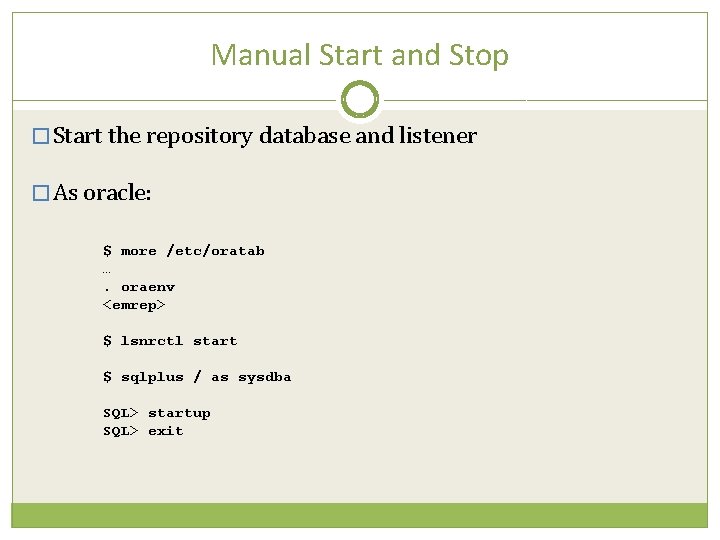 Manual Start and Stop

Start the repository database and listener

As oracle:

$ more /etc/oratab
…
. oraenv
<emrep>

$ lsnrctl start

$ sqlplus / as sysdba

SQL> startup
SQL> exit